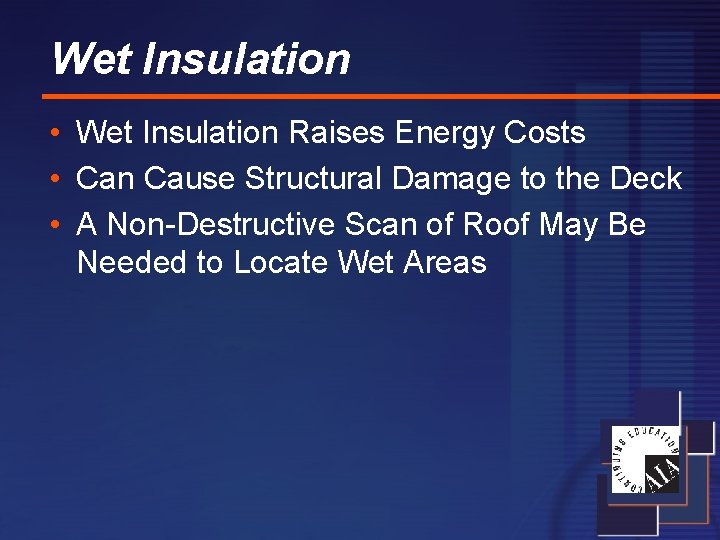 Wet Insulation

• Wet Insulation Raises Energy Costs
• Can Cause Structural Damage to the Deck
• A Non-Destructive Scan of Roof May Be Needed to Locate Wet Areas

CONTINUING EDUCATION
AIA